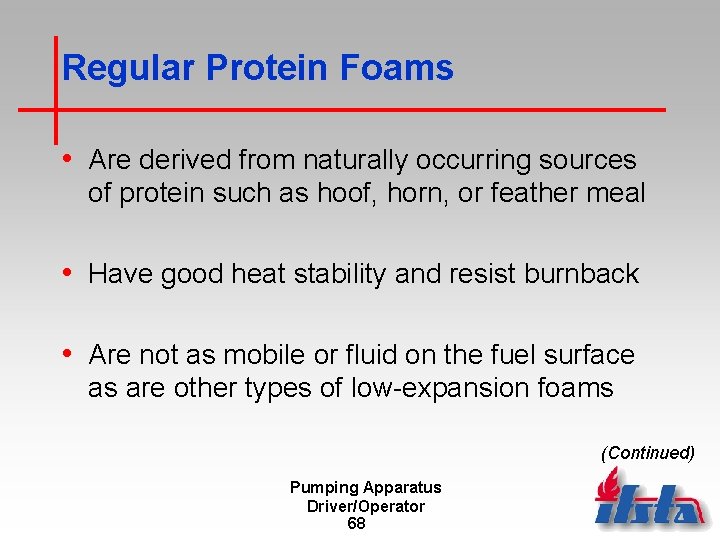 Regular Protein Foams

• Are derived from naturally occurring sources of protein such as hoof, horn, or feather meal

• Have good heat stability and resist burnback

• Are not as mobile or fluid on the fuel surface as are other types of low-expansion foams

(Continued)

Pumping Apparatus
Driver/Operator
68

ifsta